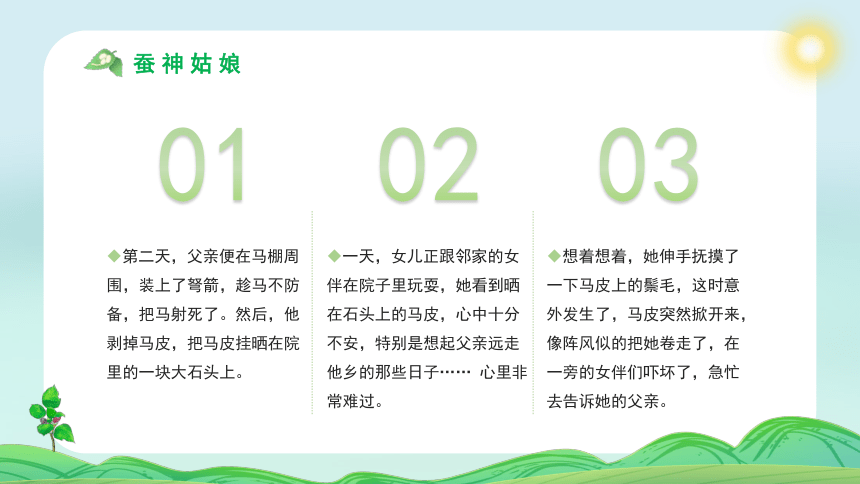 蚕神姑娘

01

◆第二天，父亲便在马棚周围，装上了弩箭，趁马不防备，把马射死了。然后，他剥掉马皮，把马皮挂晒在院里的一块大石头上。

02

◆一天，女儿正跟邻家的女伴在院子里玩耍，她看到晒在石头上的马皮，心中十分不安，特别是想起父亲远走他乡的那些日子…… 心里非常难过。

03

◆想着想着，她伸手抚摸了一下马皮上的鬃毛，这时意外发生了，马皮突然掀开来，像阵风似的把她卷走了，在一旁的女伴们吓坏了，急忙去告诉她的父亲。